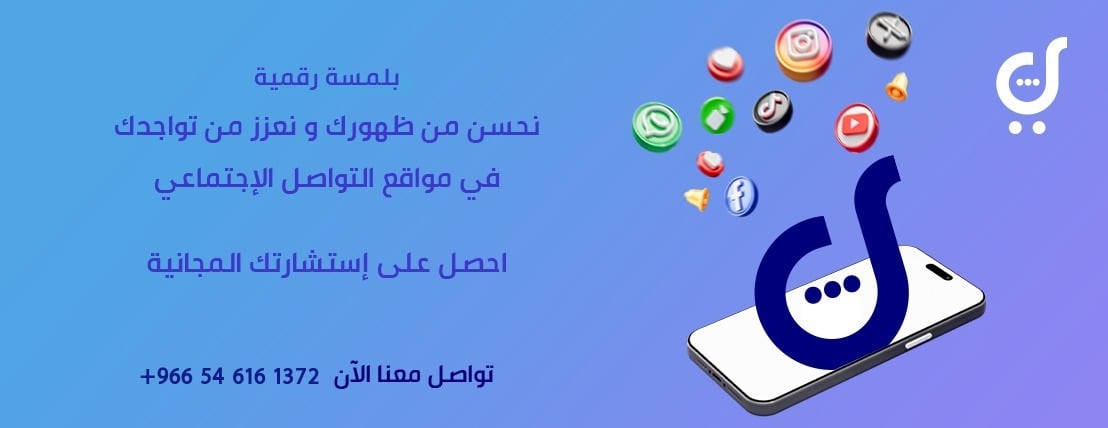 بلمسة رقمية

نحسن من ظهورك و نعزز من تواجدك في مواقع التواصل الإجتماعي

احصل على إستشارتك المجانية

تواصل معنا الآن +966 54 616 1372